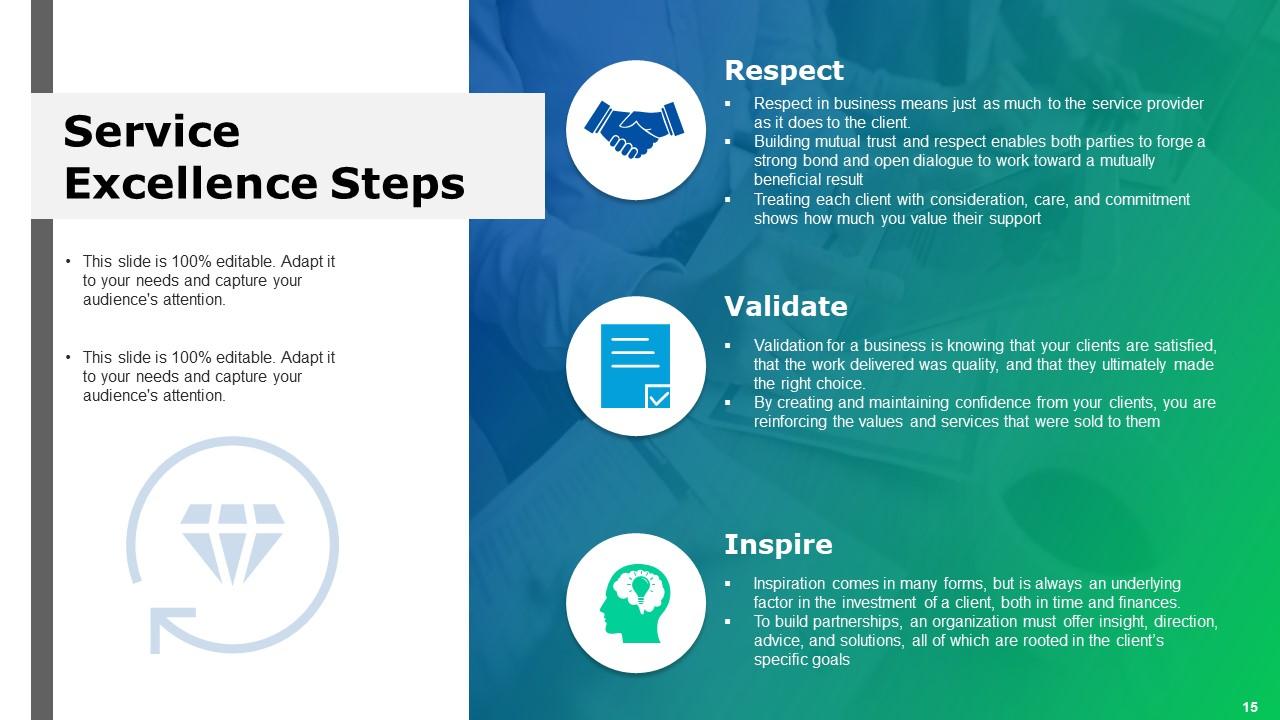 Service Excellence Steps

• This slide is 100% editable. Adapt it to your needs and capture your audience's attention.

• This slide is 100% editable. Adapt it to your needs and capture your audience's attention.

Respect

▪ Respect in business means just as much to the service provider as it does to the client.
▪ Building mutual trust and respect enables both parties to forge a strong bond and open dialogue to work toward a mutually beneficial result
▪ Treating each client with consideration, care, and commitment shows how much you value their support

Validate

▪ Validation for a business is knowing that your clients are satisfied, that the work delivered was quality, and that they ultimately made the right choice.
▪ By creating and maintaining confidence from your clients, you are reinforcing the values and services that were sold to them

Inspire

▪ Inspiration comes in many forms, but is always an underlying factor in the investment of a client, both in time and finances.
▪ To build partnerships, an organization must offer insight, direction, advice, and solutions, all of which are rooted in the client's specific goals

15